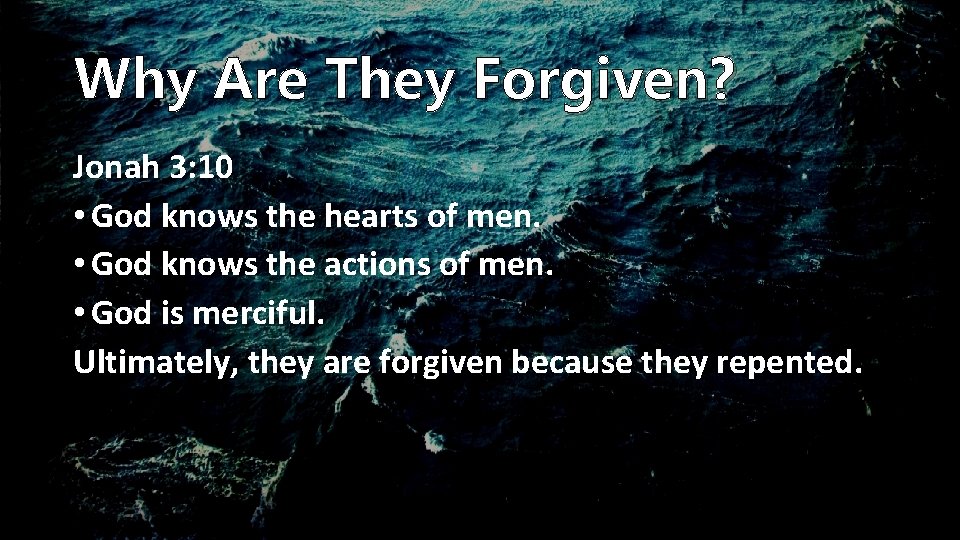 Why Are They Forgiven?

Jonah 3:10

• God knows the hearts of men.

• God knows the actions of men.

• God is merciful.

Ultimately, they are forgiven because they repented.